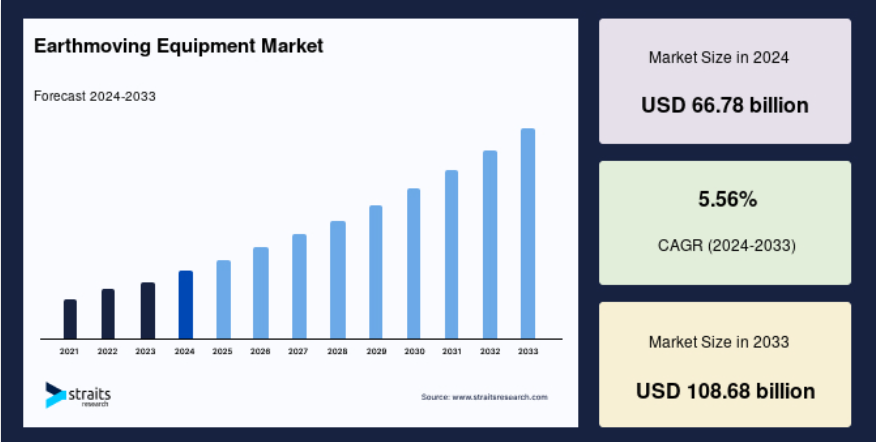 Earthmoving Equipment Market

Forecast 2024-2033

2021 2022 2023 2024 2025 2026 2027 2028 2029 2030 2031 2032 2033

straits research

Source: www.straitsresearch.com

Market Size in 2024

USD 66.78 billion

5.56%

CAGR (2024-2033)

Market Size in 2033

USD 108.68 billion